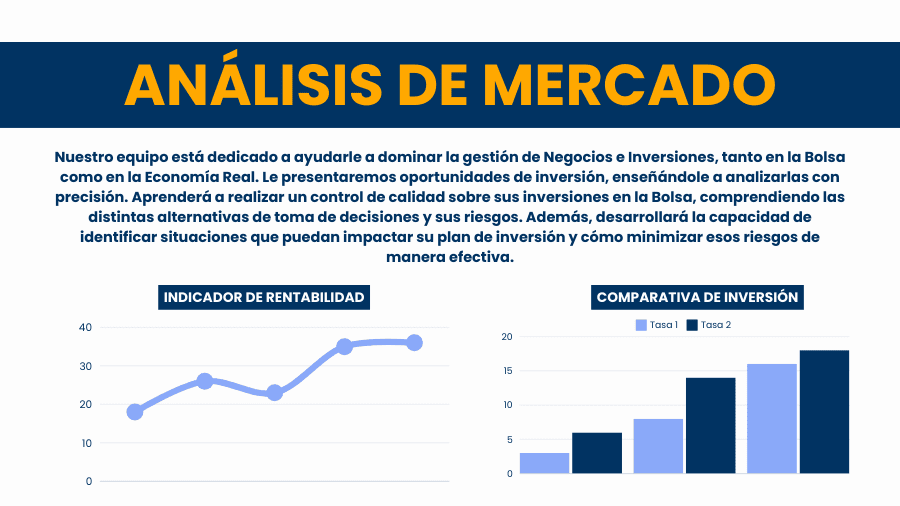 ANÁLISIS DE MERCADO

Nuestro equipo está dedicado a ayudarle a dominar la gestión de Negocios e Inversiones, tanto en la Bolsa como en la Economía Real. Le presentaremos oportunidades de inversión, enseñándole a analizarlas con precisión. Aprenderá a realizar un control de calidad sobre sus inversiones en la Bolsa, comprendiendo las distintas alternativas de toma de decisiones y sus riesgos. Además, desarrollará la capacidad de identificar situaciones que puedan impactar su plan de inversión y cómo minimizar esos riesgos de manera efectiva.

INDICADOR DE RENTABILIDAD

40
30
20
10
0

COMPARATIVA DE INVERSIÓN

Tasa 1 Tasa 2

20
15
10
5
0